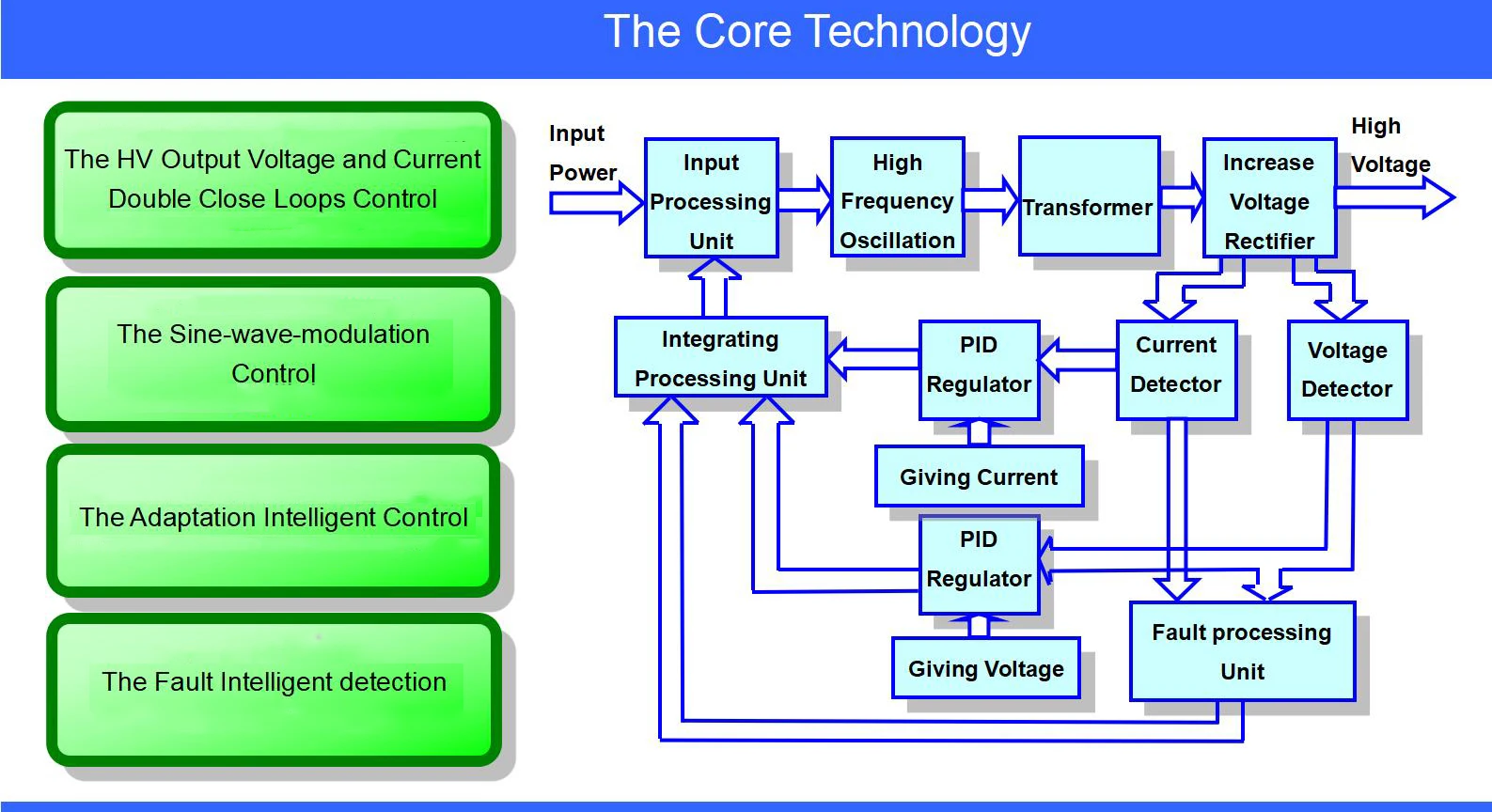 The Core Technology

The HV Output Voltage and Current Double Close Loops Control

The Sine-wave-modulation Control

The Adaptation Intelligent Control

The Fault Intelligent detection

Input Power

Input Processing Unit

High Frequency Oscillation

Transformer

Increase Voltage Rectifier

High Voltage

Integrating Processing Unit

PID Regulator

Current Detector

Voltage Detector

Giving Current

PID Regulator

Giving Voltage

Fault processing Unit